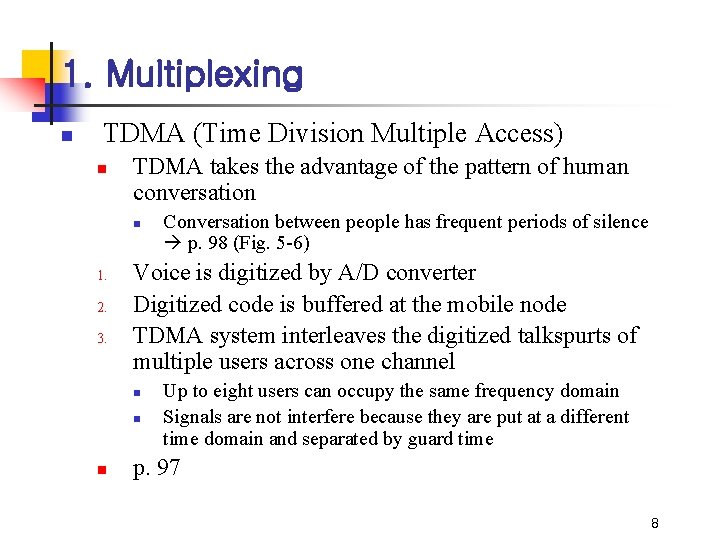 1. Multiplexing

TDMA (Time Division Multiple Access)

TDMA takes the advantage of the pattern of human conversation

Conversation between people has frequent periods of silence → p. 98 (Fig. 5-6)

1. Voice is digitized by A/D converter
2. Digitized code is buffered at the mobile node
3. TDMA system interleaves the digitized talkspurts of multiple users across one channel

Up to eight users can occupy the same frequency domain

Signals are not interfere because they are put at a different time domain and separated by guard time

p. 97

8